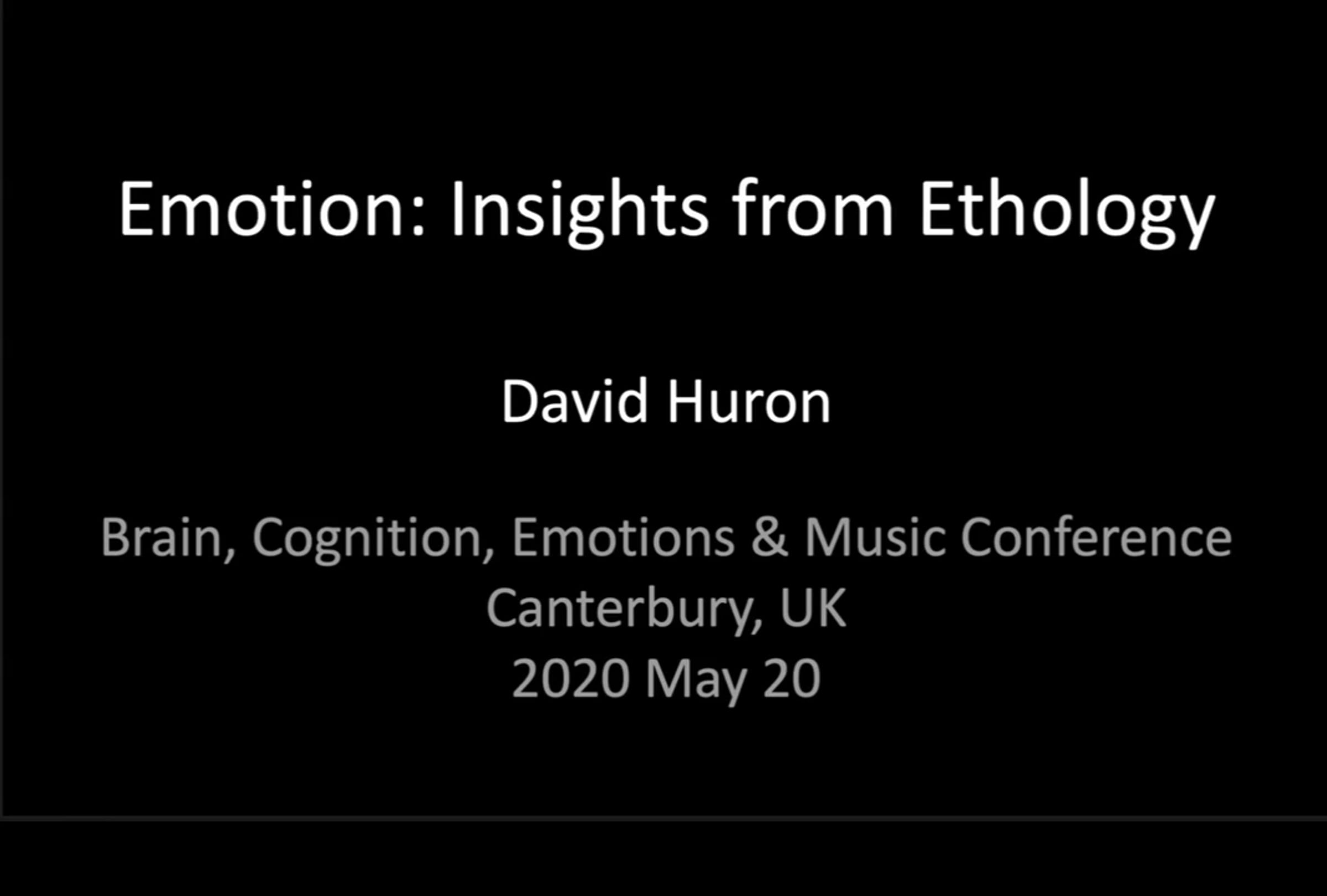 Emotion: Insights from Ethology

David Huron

Brain, Cognition, Emotions & Music Conference
Canterbury, UK
2020 May 20